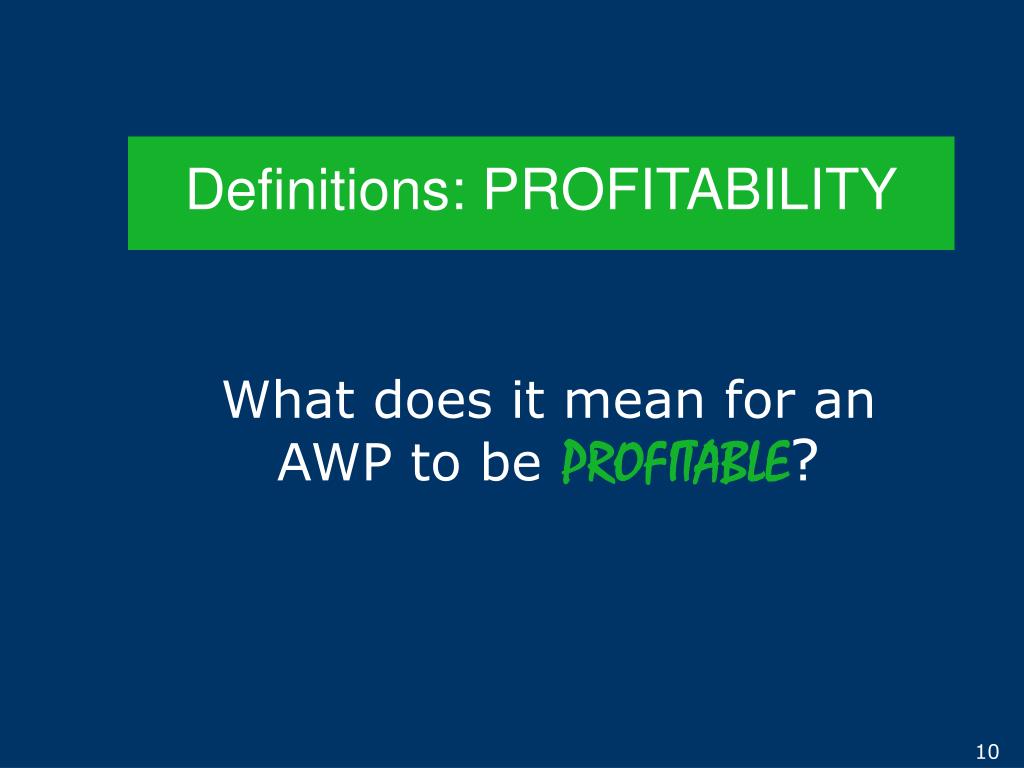 Definitions: PROFITABILITY

What does it mean for an AWP to be PROFITABLE?

10